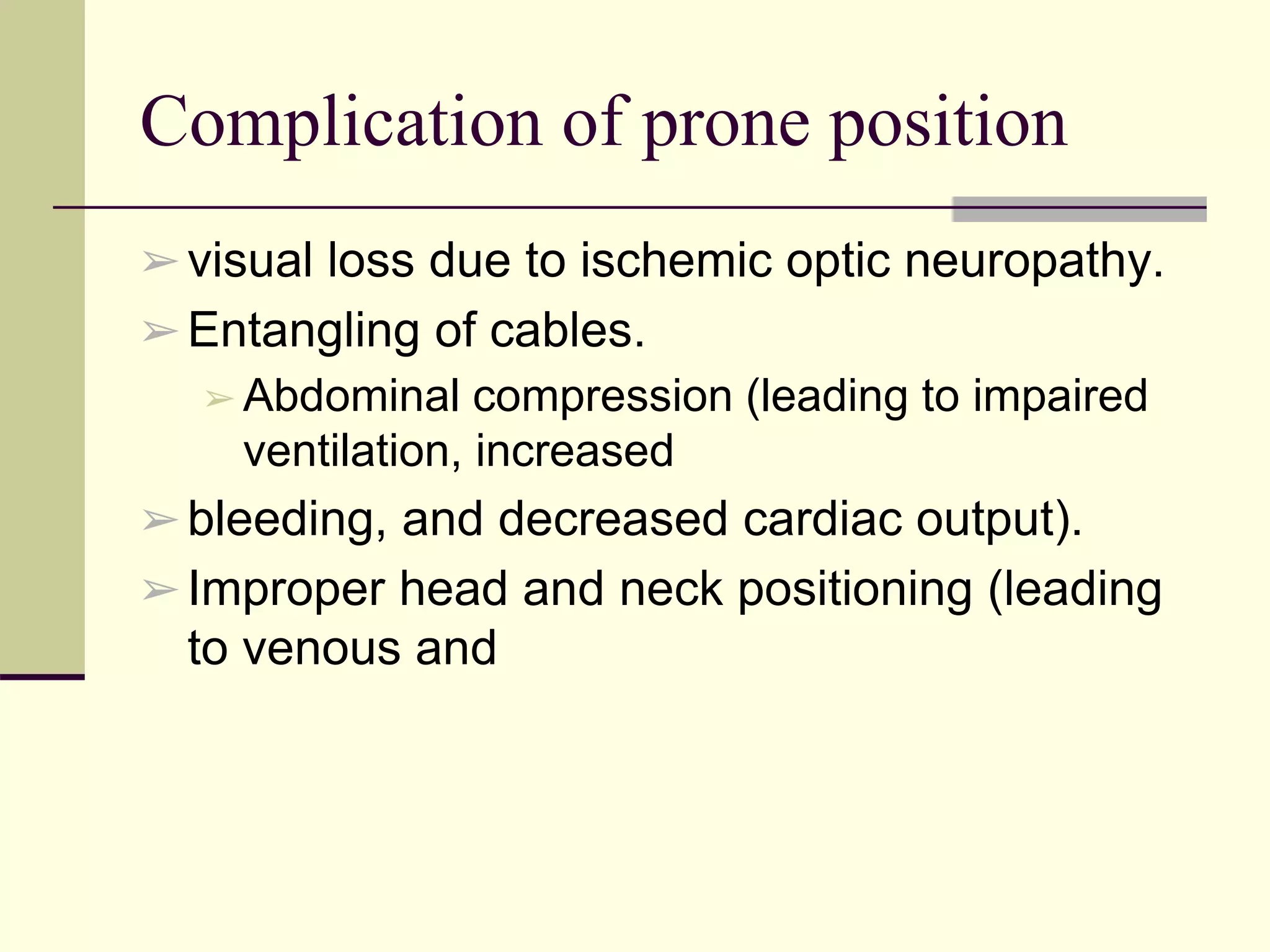 Complication of prone position

➢ visual loss due to ischemic optic neuropathy.

➢ Entangling of cables.

➢ Abdominal compression (leading to impaired ventilation, increased

➢ bleeding, and decreased cardiac output).

➢ Improper head and neck positioning (leading to venous and